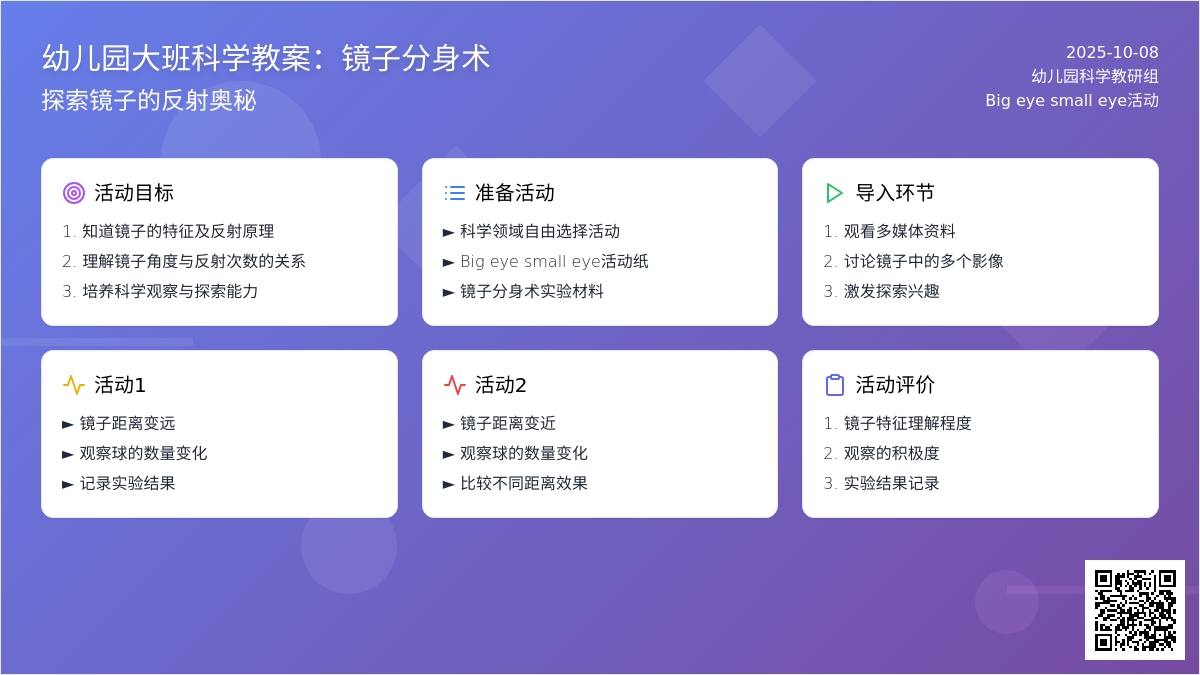 幼儿园大班科学教案：镜子分身术
探索镜子的反射奥秘

2025-10-08
幼儿园科学教研组
Big eye small eye活动

活动目标
1. 知道镜子的特征及反射原理
2. 理解镜子角度与反射次数的关系
3. 培养科学观察与探索能力

准备活动
► 科学领域自由选择活动
► Big eye small eye活动纸
► 镜子分身术实验材料

导入环节
1. 观看多媒体资料
2. 讨论镜子中的多个影像
3. 激发探索兴趣

活动1
► 镜子距离变远
► 观察球的数量变化
► 记录实验结果

活动2
► 镜子距离变近
► 观察球的数量变化
► 比较不同距离效果

活动评价
1. 镜子特征理解程度
2. 观察的积极度
3. 实验结果记录